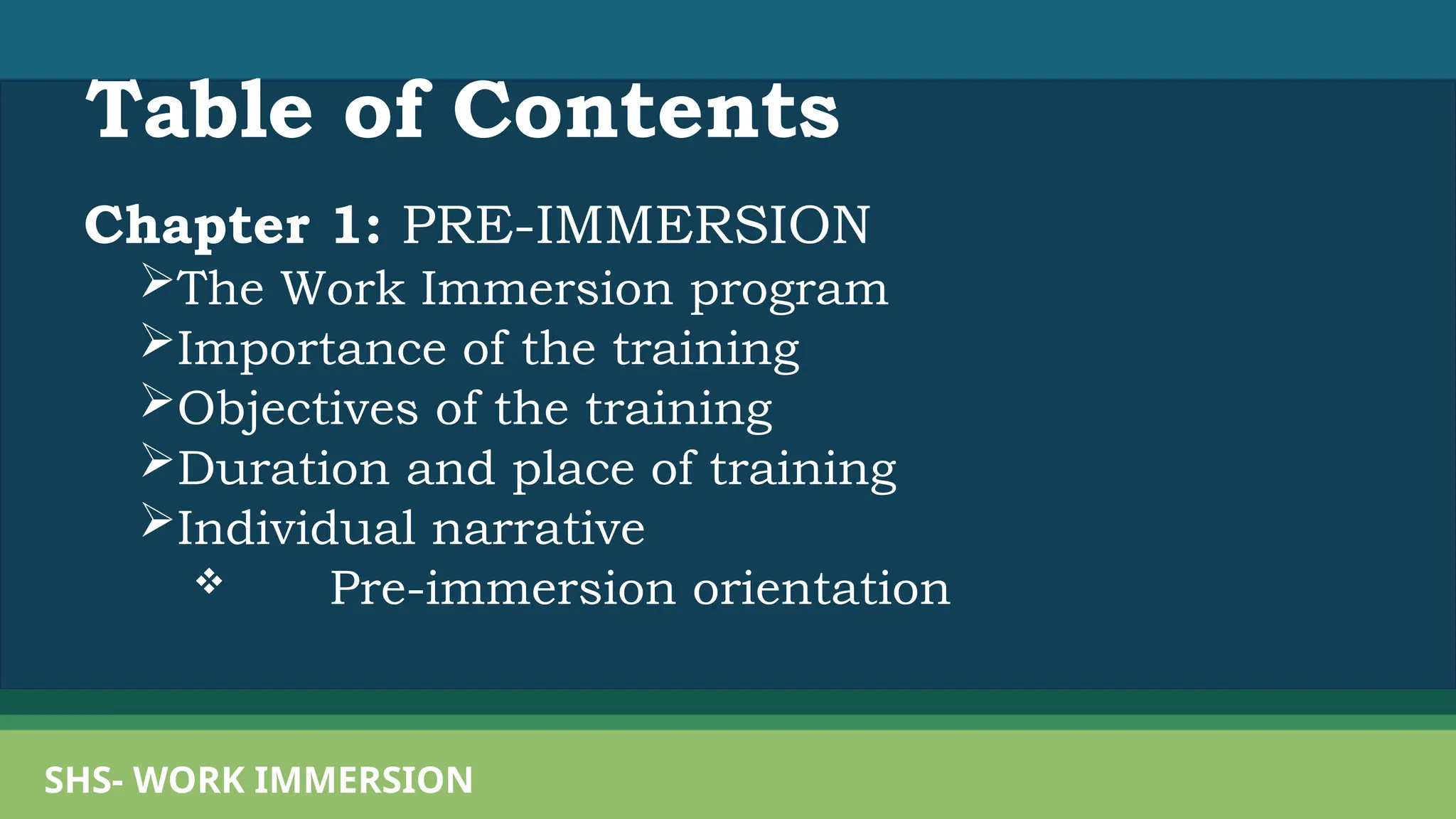 Table of Contents

Chapter 1: PRE-IMMERSION

➢The Work Immersion program
➢Importance of the training
➢Objectives of the training
➢Duration and place of training
➢Individual narrative
❖ Pre-immersion orientation

SHS- WORK IMMERSION